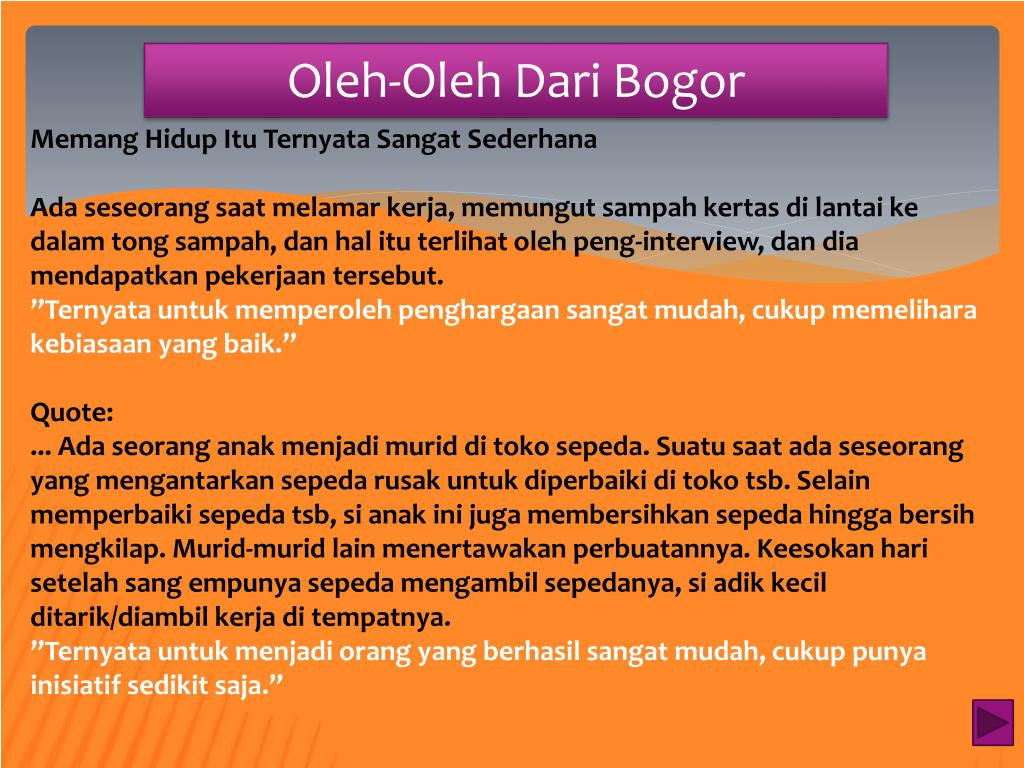 Oleh-Oleh Dari Bogor

Memang Hidup Itu Ternyata Sangat Sederhana

Ada seseorang saat melamar kerja, memungut sampah kertas di lantai ke dalam tong sampah, dan hal itu terlihat oleh peng-interview, dan dia mendapatkan pekerjaan tersebut.
”Ternyata untuk memperoleh penghargaan sangat mudah, cukup memelihara kebiasaan yang baik.”

Quote:
... Ada seorang anak menjadi murid di toko sepeda. Suatu saat ada seseorang yang mengantarkan sepeda rusak untuk diperbaiki di toko tsb. Selain memperbaiki sepeda tsb, si anak ini juga membersihkan sepeda hingga bersih mengkilap. Murid-murid lain menertawakan perbuatannya. Keesokan hari setelah sang empunya sepeda mengambil sepedanya, si adik kecil ditarik/diambil kerja di tempatnya.
”Ternyata untuk menjadi orang yang berhasil sangat mudah, cukup punya inisiatif sedikit saja.”